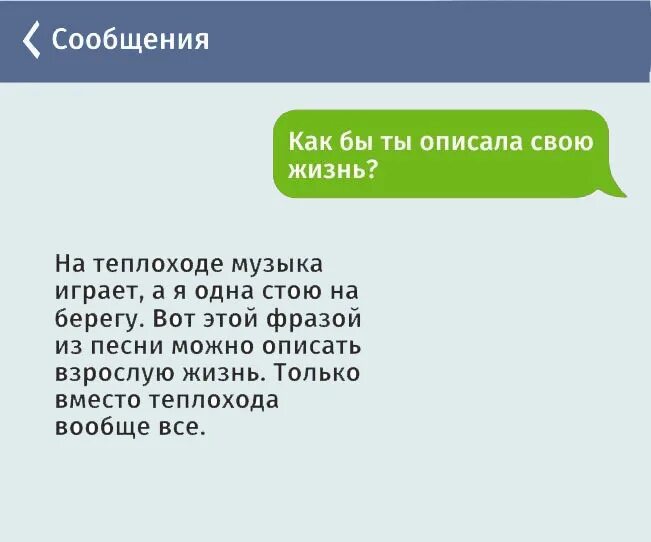 Сообщения

Как бы ты описала свою жизнь?

На теплоходе музыка играет, а я одна стою на берегу. Вот этой фразой из песни можно описать взрослую жизнь. Только вместо теплохода вообще все.